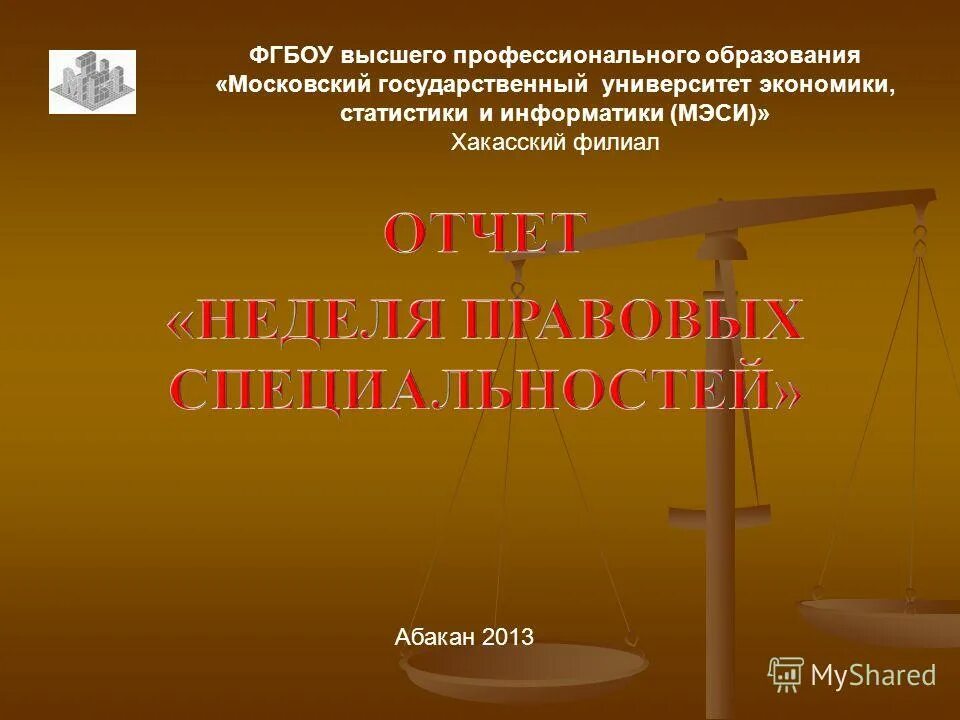 ФГБОУ высшего профессионального образования «Московский государственный университет экономики, статистики и информатики (МЭСИ)»
Хакасский филиал

ОТЧЕТ
«НЕДЕЛЯ ПРАВОВЫХ СПЕЦИАЛЬНОСТЕЙ»

Абакан 2013

MyShared